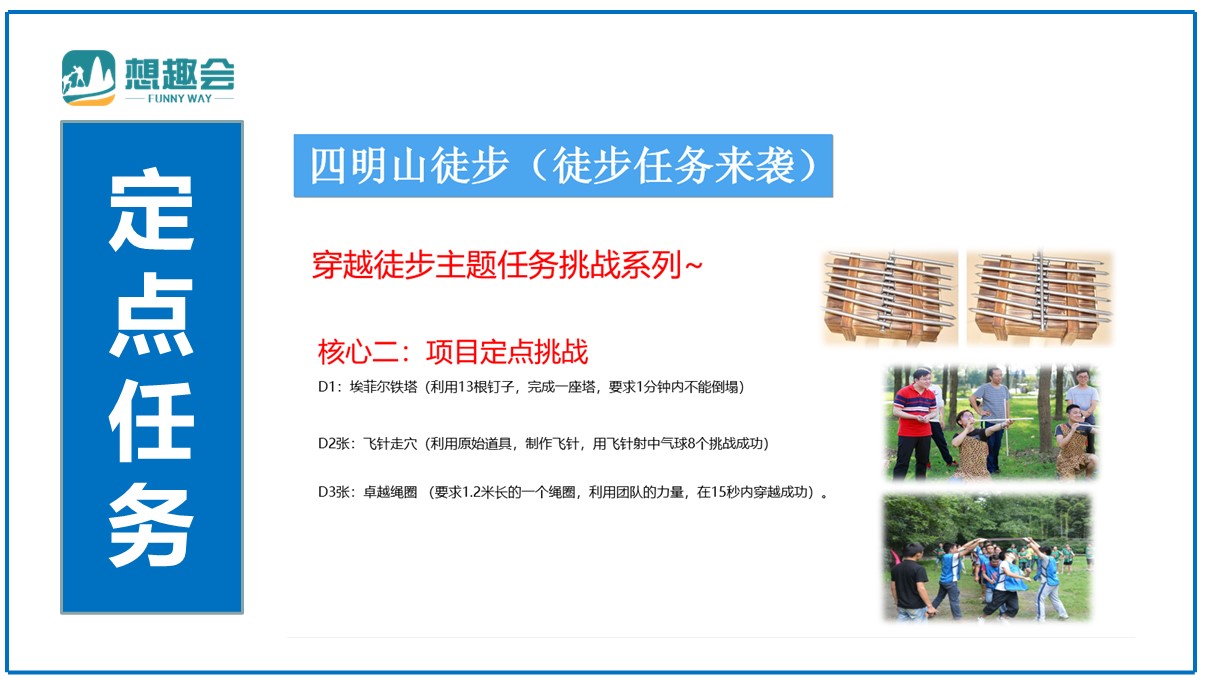 想趣会
FUNNY WAY

定点任务

四明山徒步（徒步任务来袭）

穿越徒步主题任务挑战系列~

核心二：项目定点挑战

D1：埃菲尔铁塔（利用13根钉子，完成一座塔，要求1分钟内不能倒塌）

D2张：飞针走穴（利用原始道具，制作飞针，用飞针射中气球8个挑战成功）

D3张：卓越绳圈 （要求1.2米长的一个绳圈，利用团队的力量，在15秒内穿越成功）。